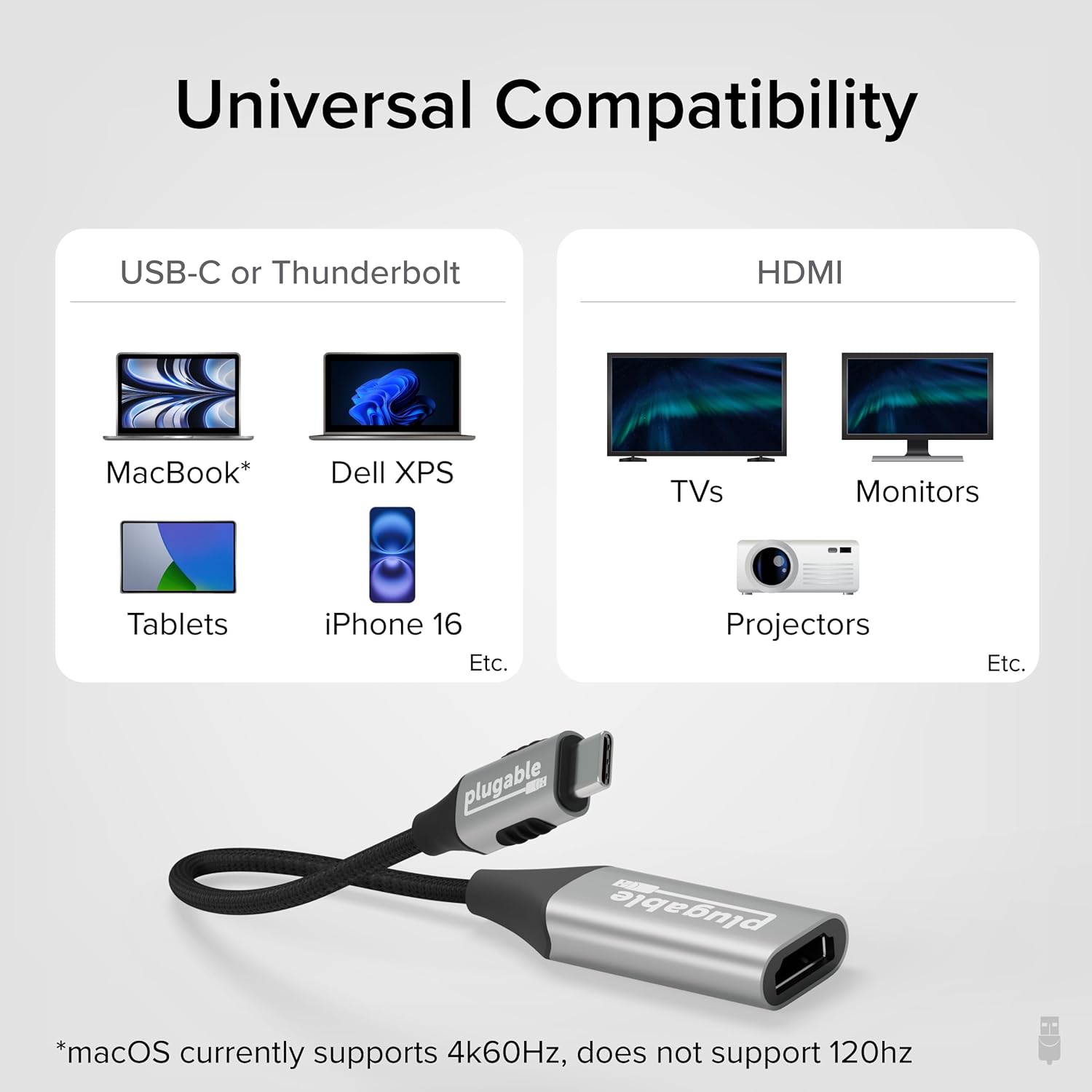 Universal Compatibility

USB-C or Thunderbolt

MacBook*

Dell XPS

Tablets

iPhone 16

Etc.

HDMI

TVs

Monitors

Projectors

Etc.

plugable

plugable

*macOS currently supports 4k60Hz, does not support 120hz